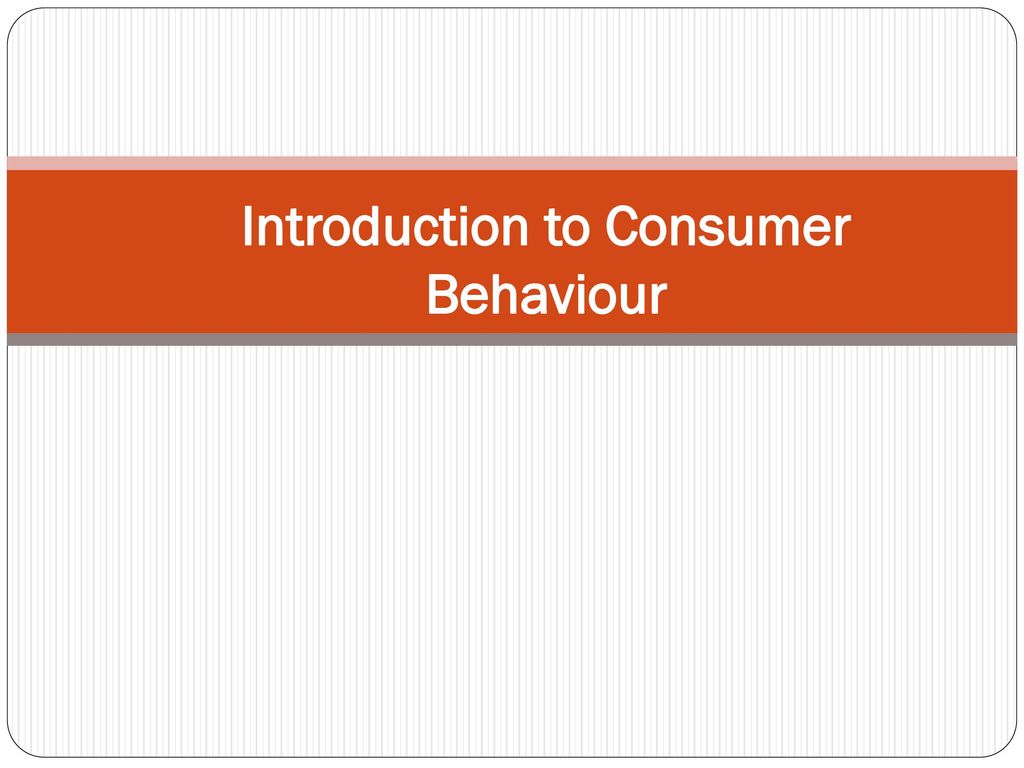 Introduction to Consumer Behaviour